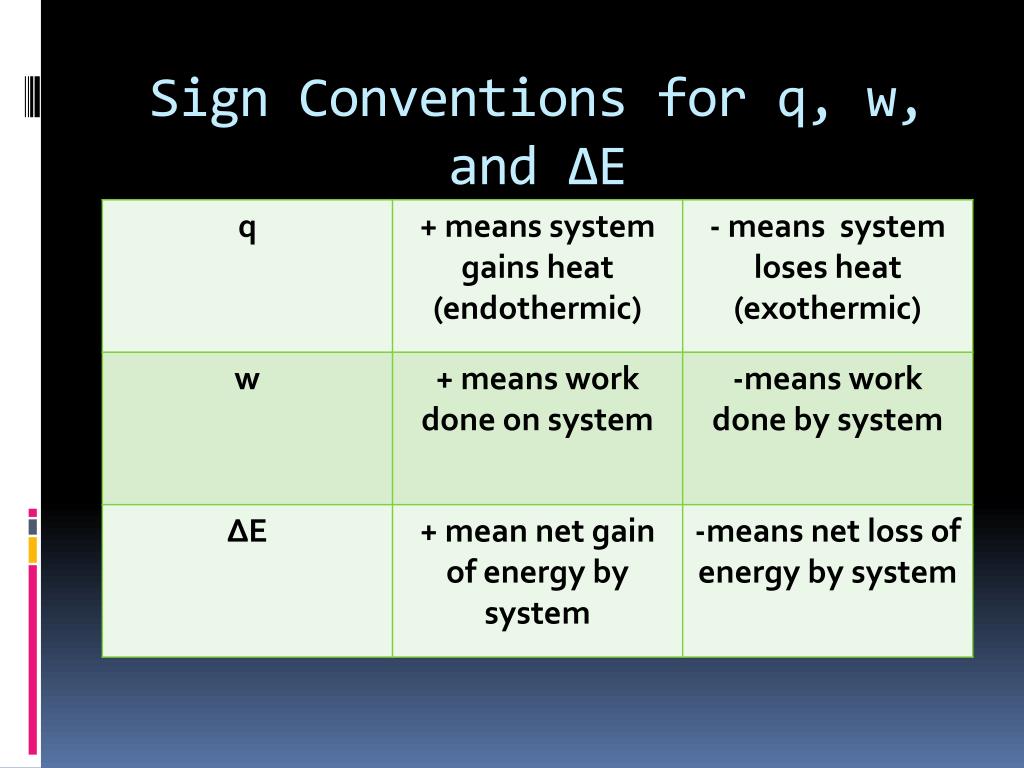 Sign Conventions for q, w, and ΔE

| q | + means system gains heat (endothermic) | - means system loses heat (exothermic) |
|---|---|---|
| w | + means work done on system | -means work done by system |
| ΔE | + mean net gain of energy by system | -means net loss of energy by system |